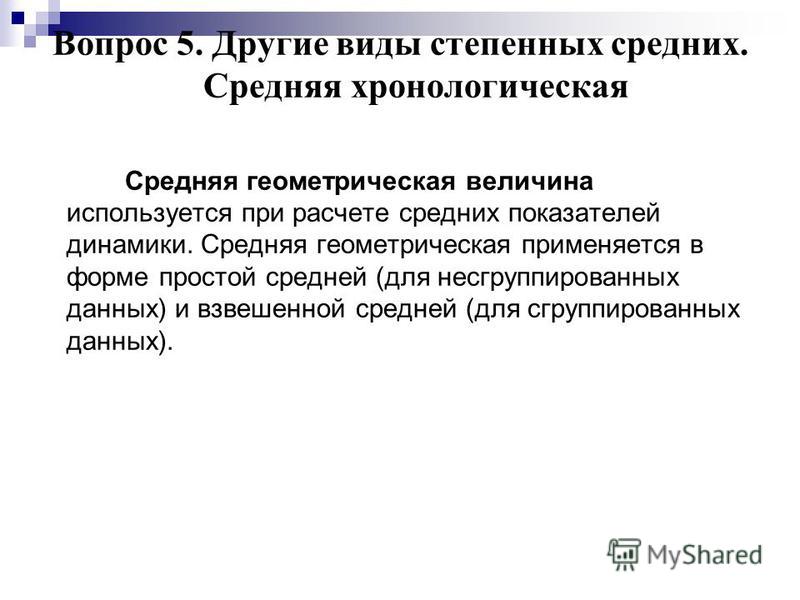 Вопрос 5. Другие виды степенных средних. Средняя хронологическая

Средняя геометрическая величина используется при расчете средних показателей динамики. Средняя геометрическая применяется в форме простой средней (для несгруппированных данных) и взвешенной средней (для сгруппированных данных).

MyShared